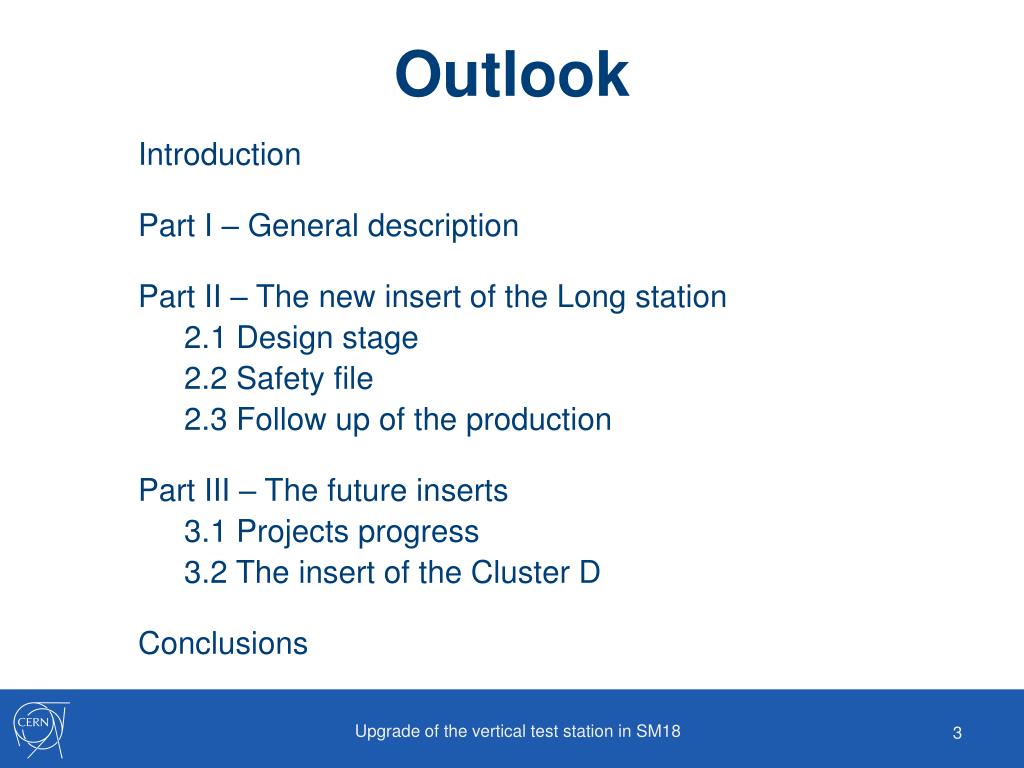 Outlook

Introduction

Part I – General description

Part II – The new insert of the Long station
2.1 Design stage
2.2 Safety file
2.3 Follow up of the production

Part III – The future inserts
3.1 Projects progress
3.2 The insert of the Cluster D

Conclusions

CERN

Upgrade of the vertical test station in SM18

3